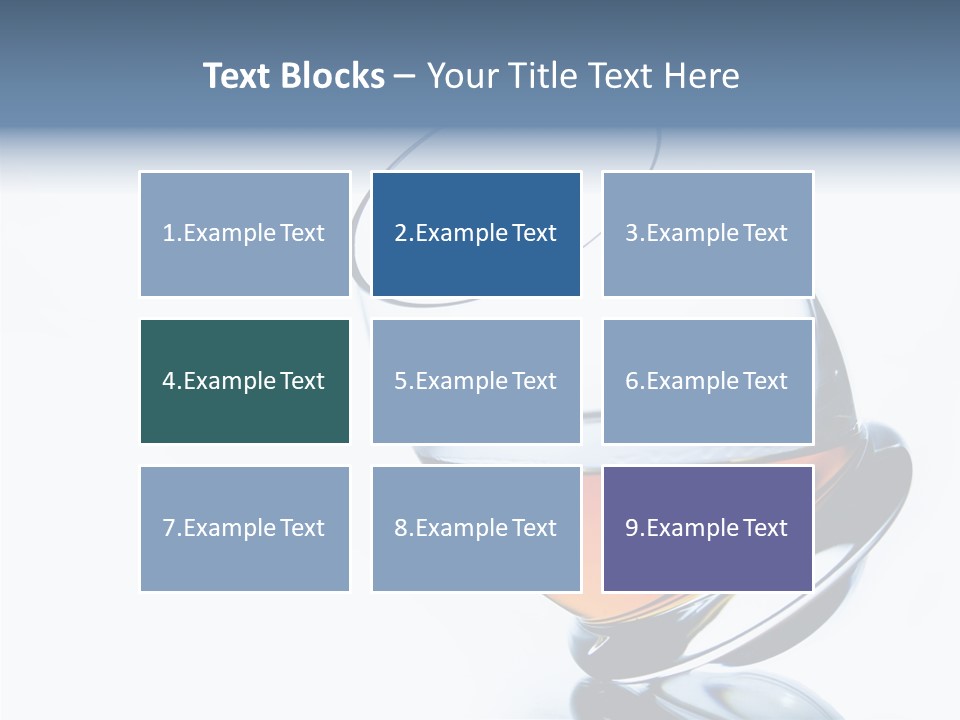 Text Blocks – Your Title Text Here

1.Example Text

2.Example Text

3.Example Text

4.Example Text

5.Example Text

6.Example Text

7.Example Text

8.Example Text

9.Example Text